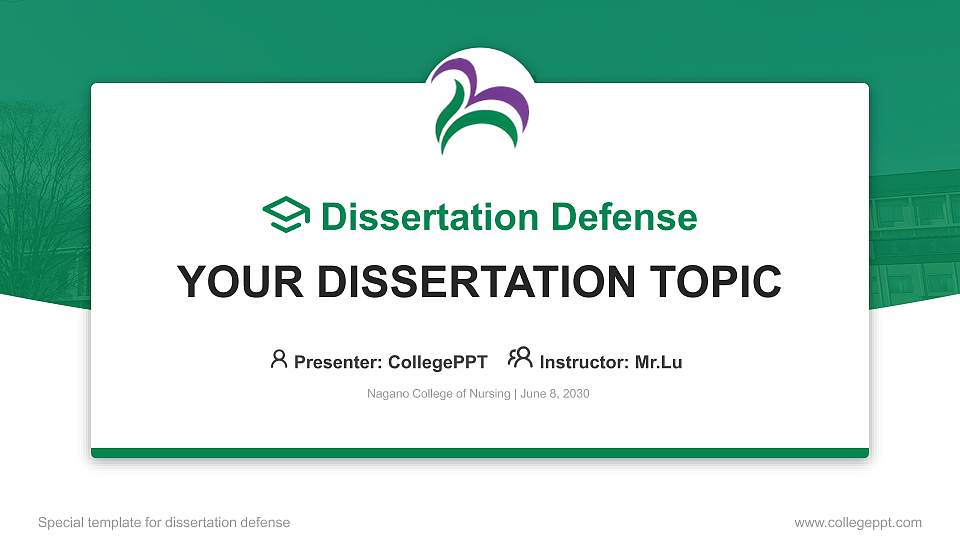 Dissertation Defense

YOUR DISSERTATION TOPIC

Presenter: CollegePPT Instructor: Mr.Lu

Nagano College of Nursing | June 8, 2030

Special template for dissertation defense

www.collegeppt.com